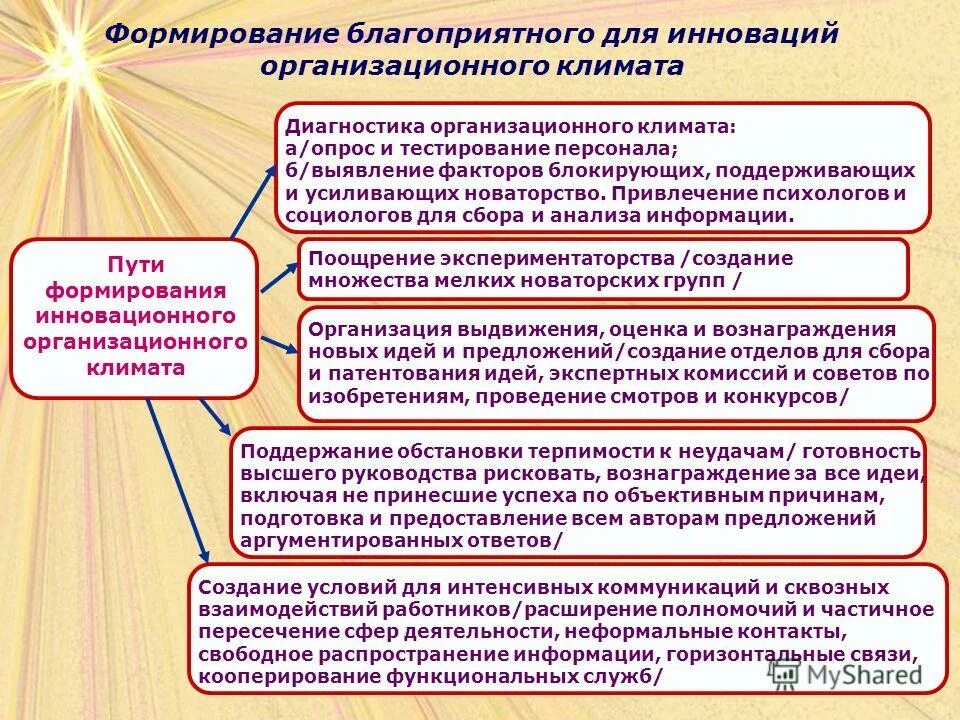 Формирование благоприятного для инноваций организационного климата

Пути формирования инновационного организационного климата

Диагностика организационного климата:
а/опрос и тестирование персонала;
б/выявление факторов блокирующих, поддерживающих и усиливающих новаторство. Привлечение психологов и социологов для сбора и анализа информации.

Поощрение экспериментаторства /создание множества мелких новаторских групп /

Организация выдвижения, оценка и вознаграждения новых идей и предложений/создание отделов для сбора и патентования идей, экспертных комиссий и советов по изобретениям, проведение смотров и конкурсов/

Поддержание обстановки терпимости к неудачам/ готовность высшего руководства рисковать, вознаграждение за все идеи, включая не принесшие успеха по объективным причинам, подготовка и предоставление всем авторам предложений аргументированных ответов/

Создание условий для интенсивных коммуникаций и сквозных взаимодействий работников/расширение полномочий и частичное пересечение сфер деятельности, неформальные контакты, свободное распространение информации, горизонтальные связи, кооперирование функциональных служб/

MyShared